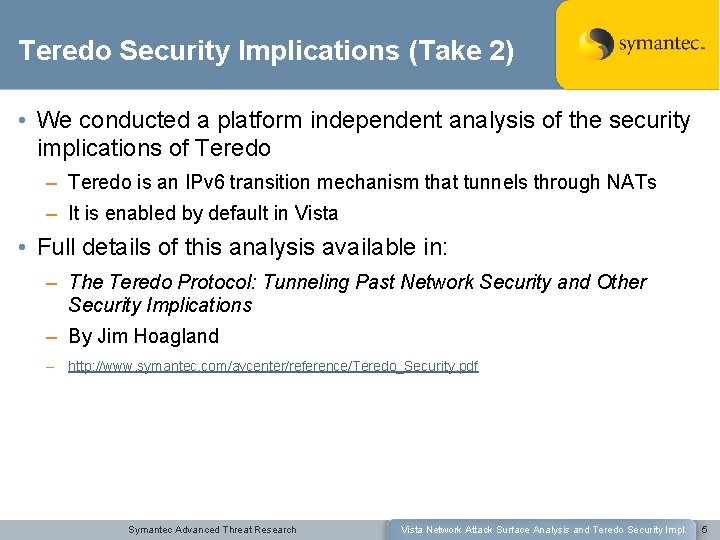 Teredo Security Implications (Take 2)

symantec.

• We conducted a platform independent analysis of the security implications of Teredo

– Teredo is an IPv6 transition mechanism that tunnels through NATs

– It is enabled by default in Vista

• Full details of this analysis available in:

– The Teredo Protocol: Tunneling Past Network Security and Other Security Implications

– By Jim Hoagland

– http://www.symantec.com/avcenter/reference/Teredo_Security.pdf

Symantec Advanced Threat Research

Vista Network Attack Surface Analysis and Teredo Security Impl.

5